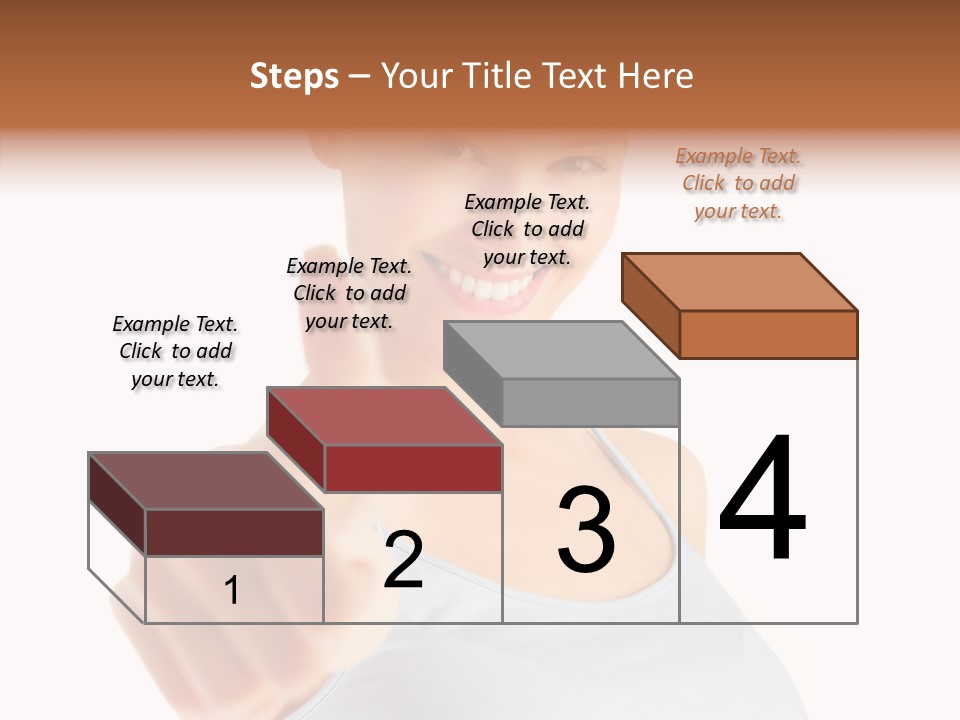 Steps – Your Title Text Here

Example Text. Click to add your text.

Example Text. Click to add your text.

Example Text. Click to add your text.

Example Text. Click to add your text.

1

2

3

4